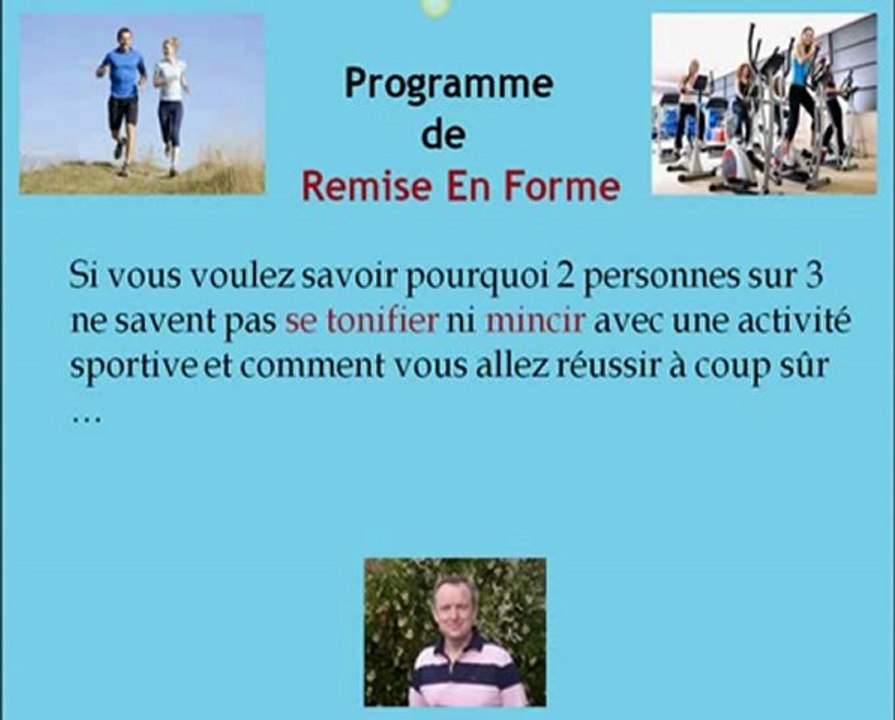 Programme
de
Remise En Forme

Si vous voulez savoir pourquoi 2 personnes sur 3 ne savent pas se tonifier ni mincir avec une activité sportive et comment vous allez réussir à coup sûr …